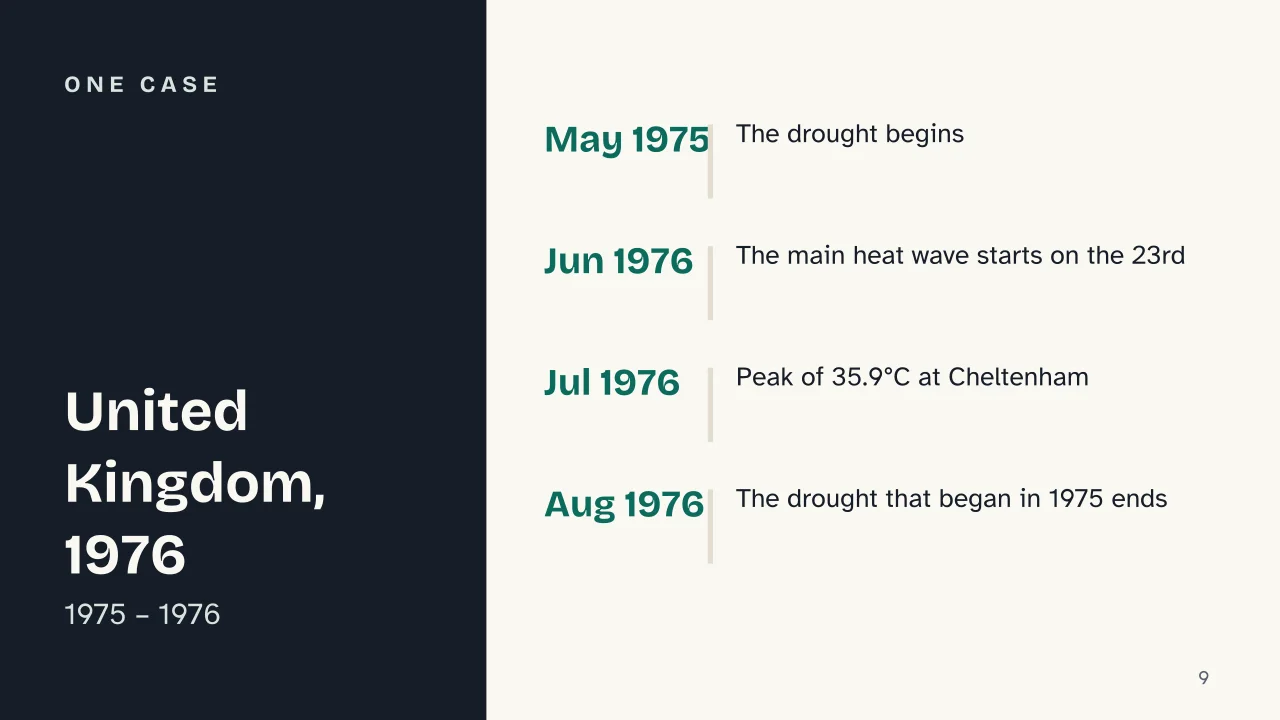 ONE CASE

United Kingdom, 1976

1975 – 1976

May 1975 The drought begins

Jun 1976 The main heat wave starts on the 23rd

Jul 1976 Peak of 35.9°C at Cheltenham

Aug 1976 The drought that began in 1975 ends

9